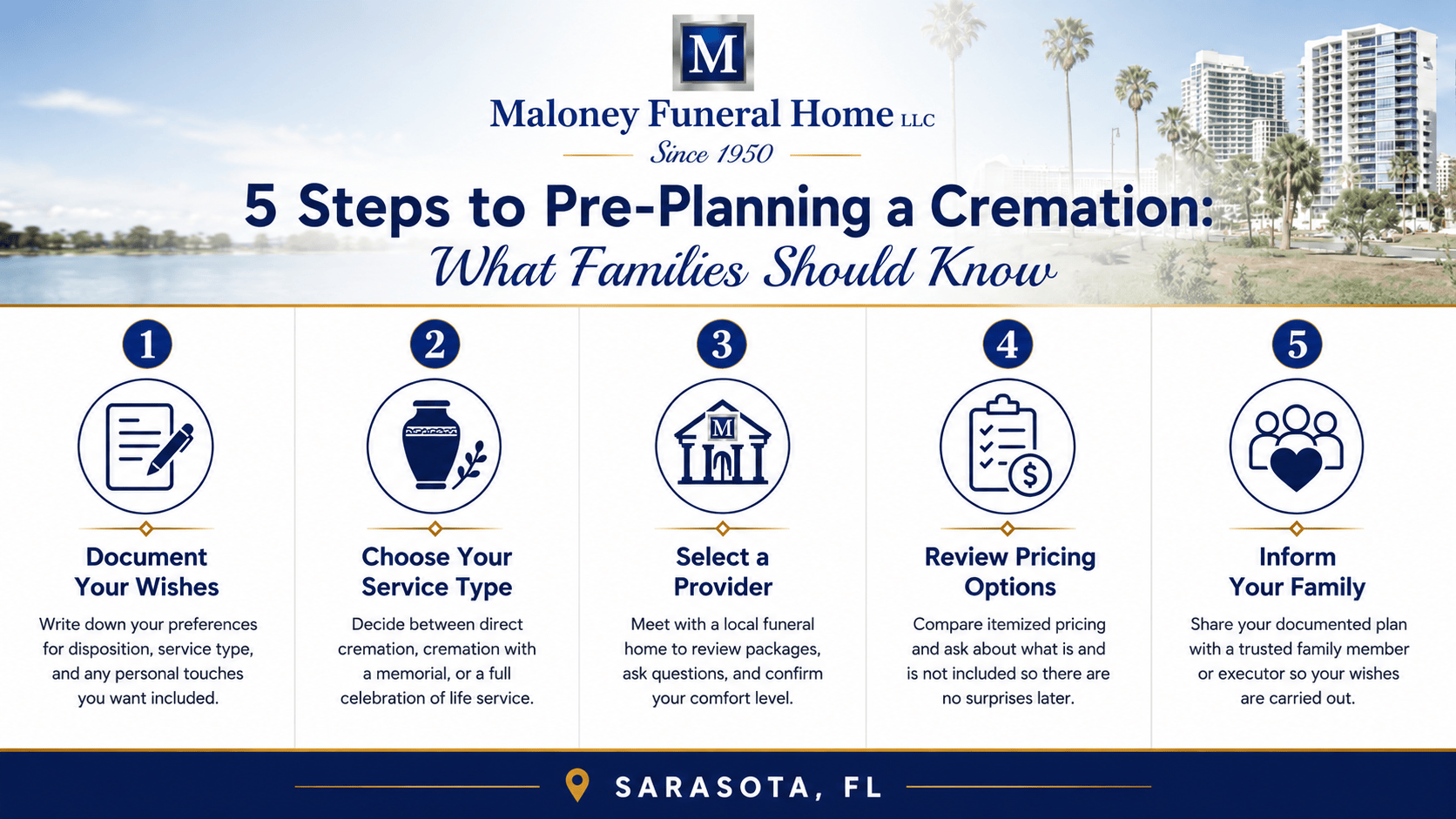 M

Maloney Funeral Home LLC

Since 1950

5 Steps to Pre-Planning a Cremation:

What Families Should Know

1

Document Your Wishes

Write down your preferences for disposition, service type, and any personal touches you want included.

2

Choose Your Service Type

Decide between direct cremation, cremation with a memorial, or a full celebration of life service.

3

M

Select a Provider

Meet with a local funeral home to review packages, ask questions, and confirm your comfort level.

4

Review Pricing Options

Compare itemized pricing and ask about what is and is not included so there are no surprises later.

5

Inform Your Family

Share your documented plan with a trusted family member or executor so your wishes are carried out.

SARASOTA, FL